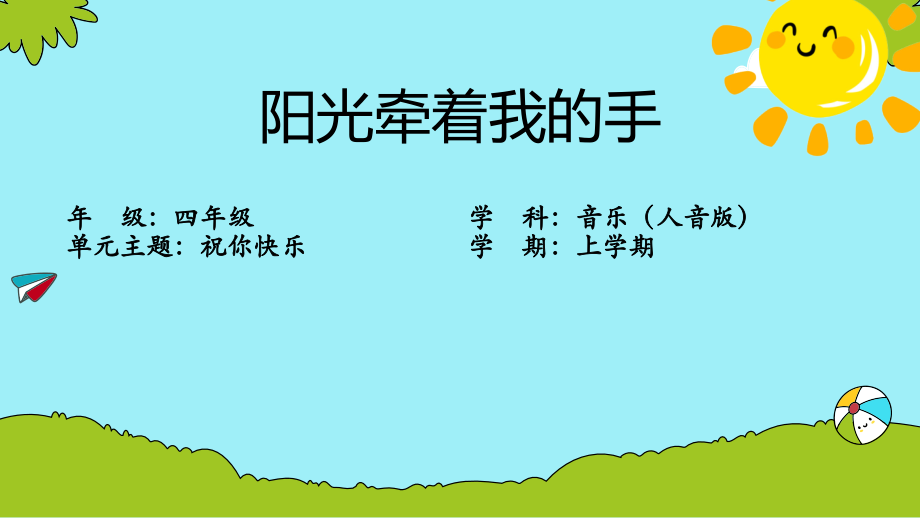 阳光牵着我的手

年　级：四年级

单元主题：祝你快乐

学　科：音乐（人音版）

学　期：上学期